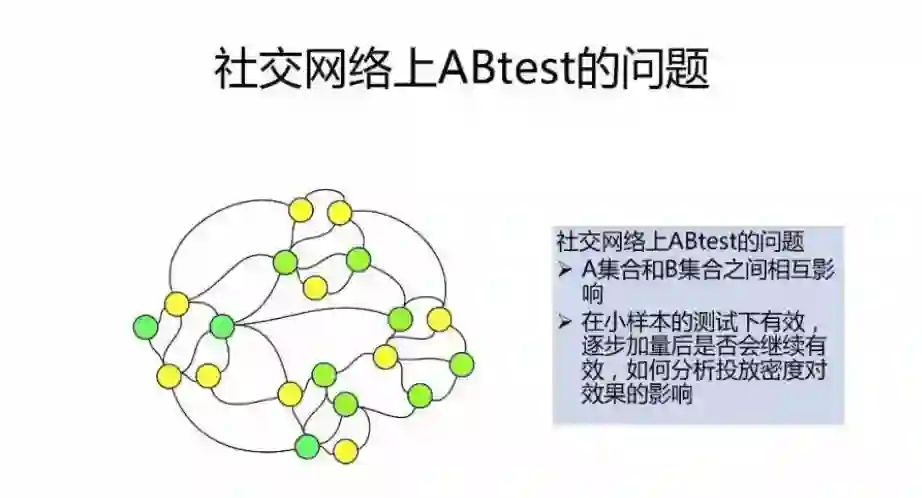 社交网络上ABtest的问题

社交网络上ABtest的问题
➢ A集合和B集合之间相互影响
➢ 在小样本的测试下有效，逐步加量后是否会继续有效，如何分析投放密度对效果的影响